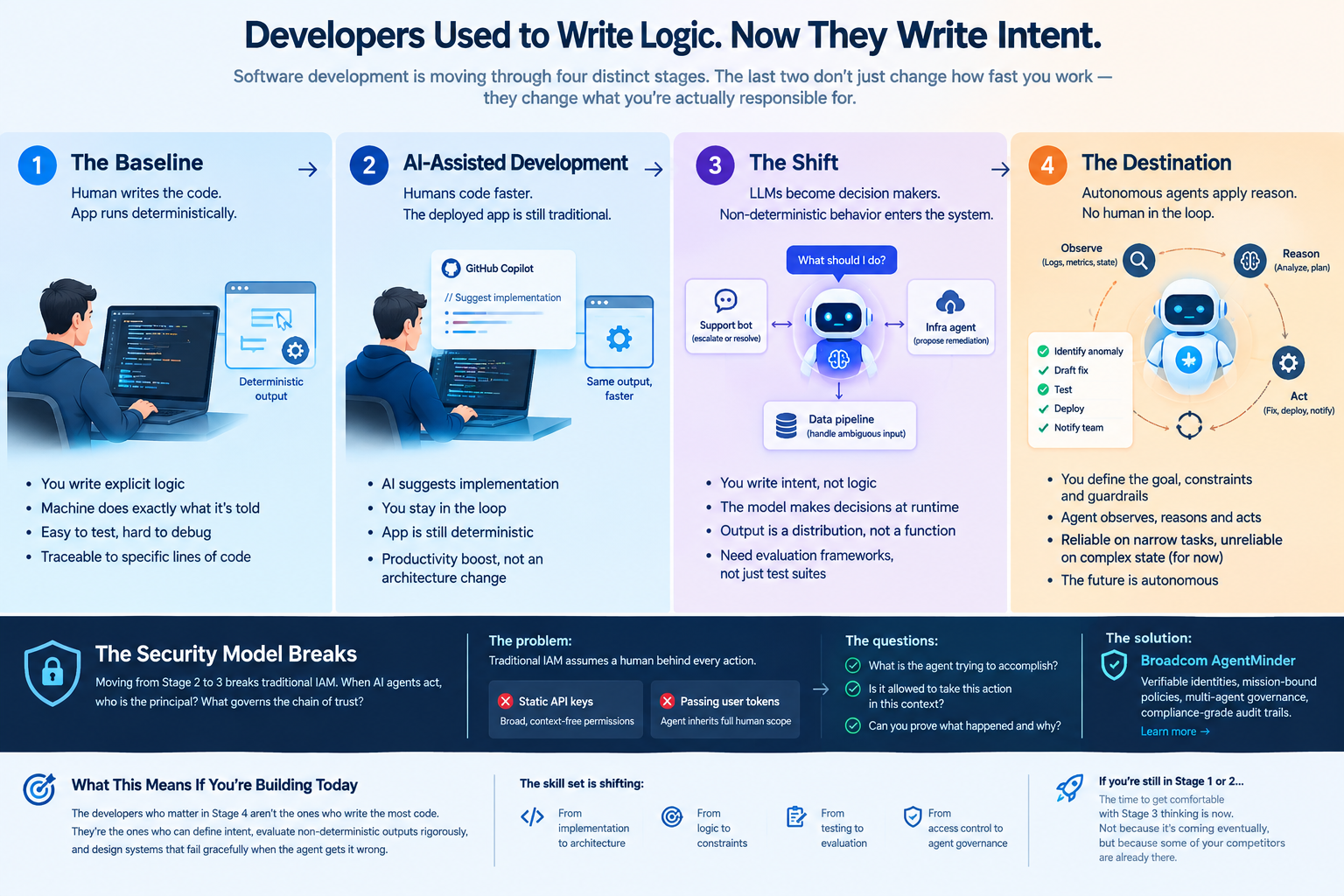 Developers Used to Write Logic. Now They Write Intent.

Software development is moving through four distinct stages. The last two don't just change how fast you work — they change what you're actually responsible for.

1 The Baseline
Human writes the code.
App runs deterministically.

Deterministic output

- You write explicit logic
- Machine does exactly what it's told
- Easy to test, hard to debug
- Traceable to specific lines of code

2 AI-Assisted Development
Humans code faster.
The deployed app is still traditional.

GitHub Copilot
// Suggest implementation

Same output, faster

- AI suggests implementation
- You stay in the loop
- App is still deterministic
- Productivity boost, not an architecture change

3 The Shift
LLMs become decision makers.
Non-deterministic behavior enters the system.

What should I do?
Support bot (escalate or resolve)
Infra agent (propose remediation)
Data pipeline (handle ambiguous input)

- You write intent, not logic
- The model makes decisions at runtime
- Output is a distribution, not a function
- Need evaluation frameworks, not just test suites

4 The Destination
Autonomous agents apply reason.
No human in the loop.

Observe (Logs, metrics, state)
Reason (Analyze, plan)
Act (Fix, deploy, notify)
Identify anomaly
Draft fix
Test
Deploy
Notify team

- You define the goal, constraints and guardrails
- Agent observes, reasons and acts
- Reliable on narrow tasks, unreliable on complex state (for now)
- The future is autonomous

The Security Model Breaks
Moving from Stage 2 to 3 breaks traditional IAM. When AI agents act, who is the principal? What governs the chain of trust?

The problem:
Traditional IAM assumes a human behind every action.
Static API keys
Broad, context-free permissions
Passing user tokens
Agent inherits full human scope

The questions:
What is the agent trying to accomplish?
Is it allowed to take this action in this context?
Can you prove what happened and why?

The solution:
Broadcom AgentMinder
Verifiable identities, mission-bound policies, multi-agent governance, compliance-grade audit trails.
Learn more →

What This Means If You're Building Today
The developers who matter in Stage 4 aren't the ones who write the most code. They're the ones who can define intent, evaluate non-deterministic outputs rigorously, and design systems that fail gracefully when the agent gets it wrong.

The skill set is shifting:
From implementation to architecture
From logic to constraints
From testing to evaluation
From access control to agent governance

If you're still in Stage 1 or 2...
The time to get comfortable with Stage 3 thinking is now.
Not because it's coming eventually, but because some of your competitors are already there.